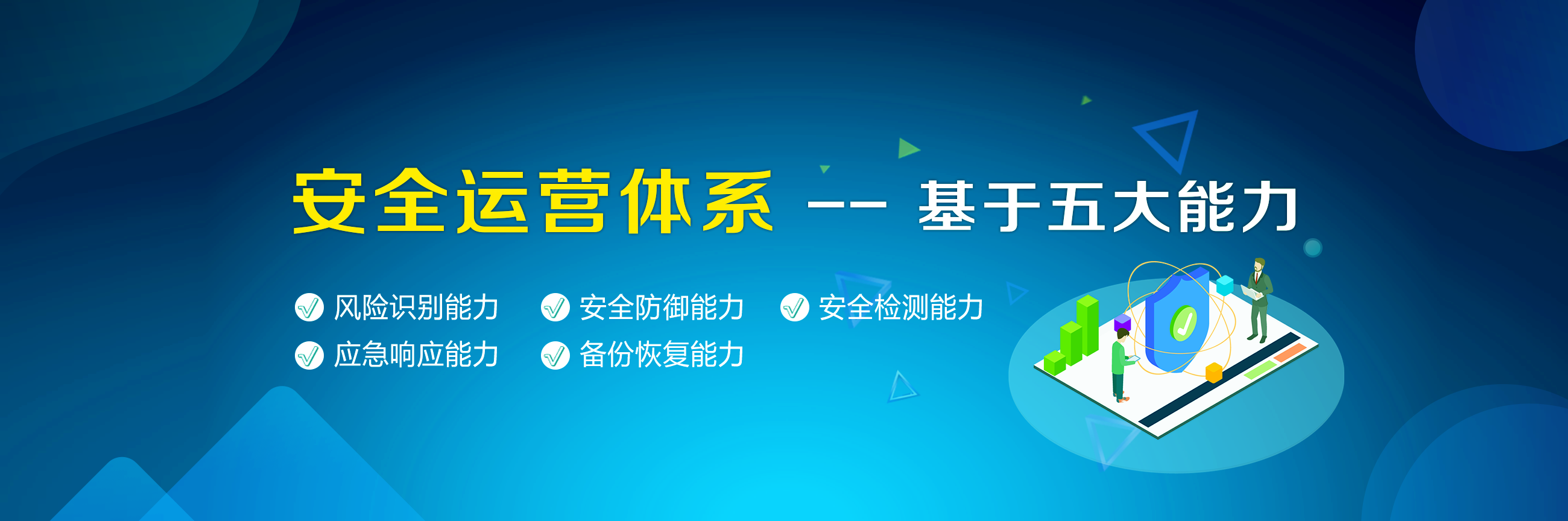 安全运营体系 —— 基于五大能力

风险识别能力 安全防御能力 安全检测能力
应急响应能力 备份恢复能力